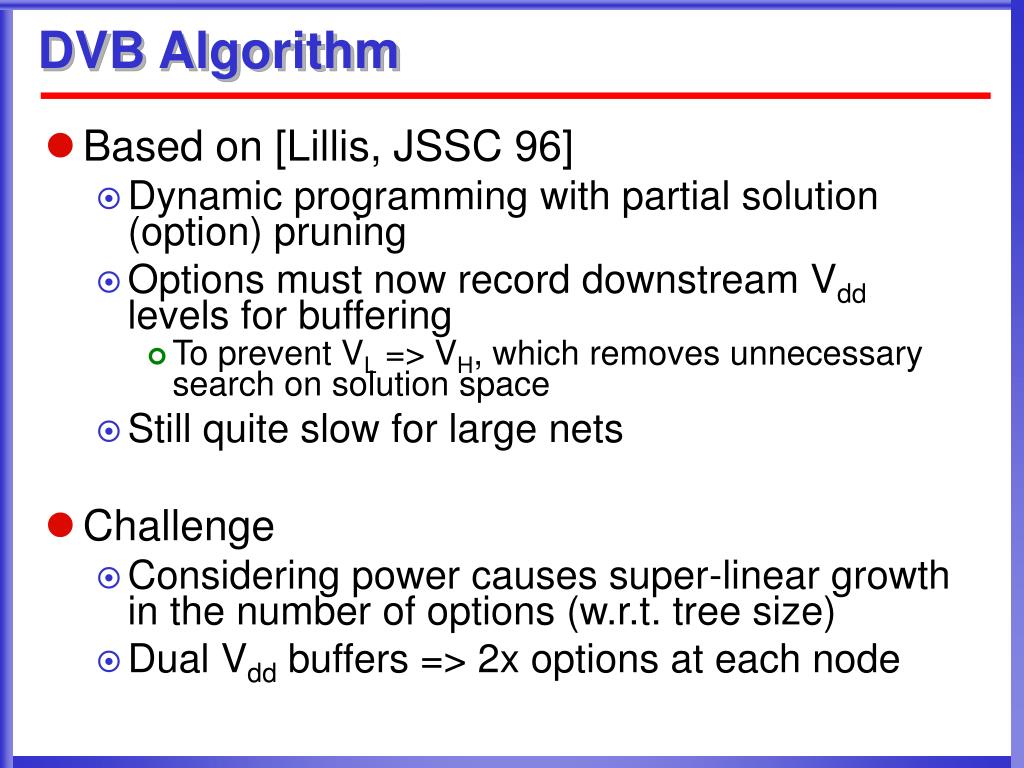 DVB Algorithm

Based on [Lillis, JSSC 96]

Dynamic programming with partial solution (option) pruning

Options must now record downstream $V_{dd}$ levels for buffering

To prevent $V_L$ => $V_H$, which removes unnecessary search on solution space

Still quite slow for large nets

Challenge

Considering power causes super-linear growth in the number of options (w.r.t. tree size)

Dual $V_{dd}$ buffers => 2x options at each node